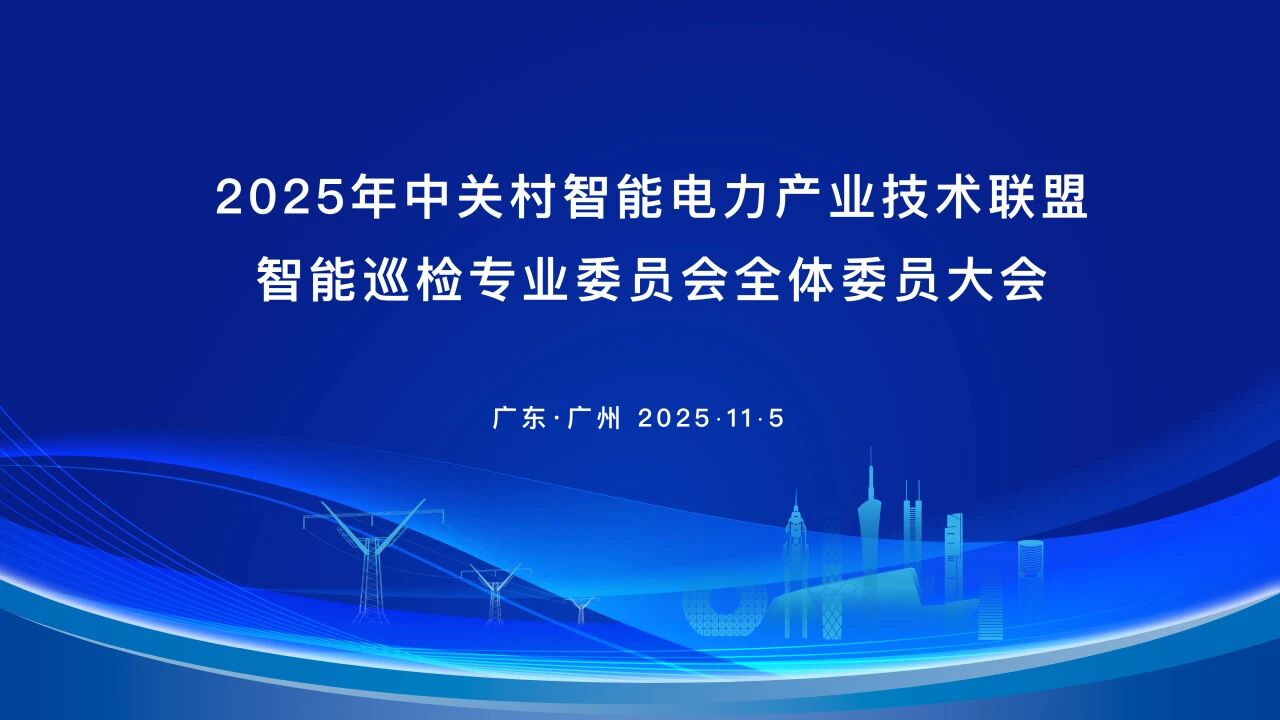 2025年中关村智能电力产业技术联盟
智能巡检专业委员会全体委员大会

广东·广州 2025·11·5